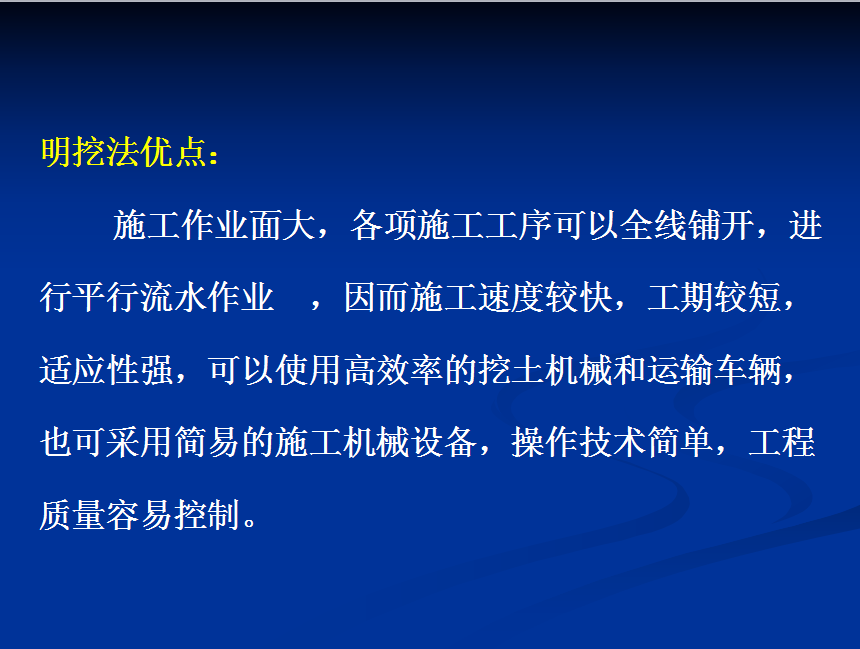 明挖法优点：

施工作业面大，各项施工工序可以全线铺开，进行平行流水作业 ，因而施工速度较快，工期较短，适应性强，可以使用高效率的挖土机械和运输车辆，也可采用简易的施工机械设备，操作技术简单，工程质量容易控制。